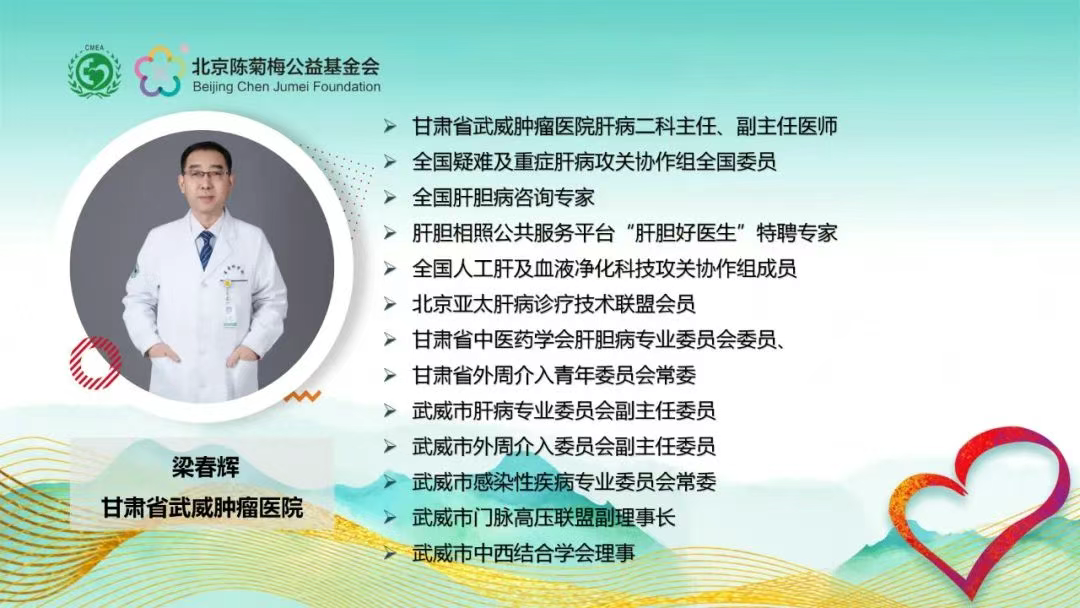 CMEA

北京陈菊梅公益基金会
Beijing Chen Jumei Foundation

➢ 甘肃省武威肿瘤医院肝病二科主任、副主任医师
➢ 全国疑难及重症肝病攻关协作组全国委员
➢ 全国肝胆病咨询专家
➢ 肝胆相照公共服务平台“肝胆好医生”特聘专家
➢ 全国人工肝及血液净化科技攻关协作组成员
➢ 北京亚太肝病诊疗技术联盟会员
➢ 甘肃省中医药学会肝胆病专业委员会委员、
➢ 甘肃省外周介入青年委员会常委
➢ 武威市肝病专业委员会副主任委员
➢ 武威市外周介入委员会副主任委员
➢ 武威市感染性疾病专业委员会常委
➢ 武威市门脉高压联盟副理事长
➢ 武威市中西结合学会理事

梁春辉
甘肃省武威肿瘤医院